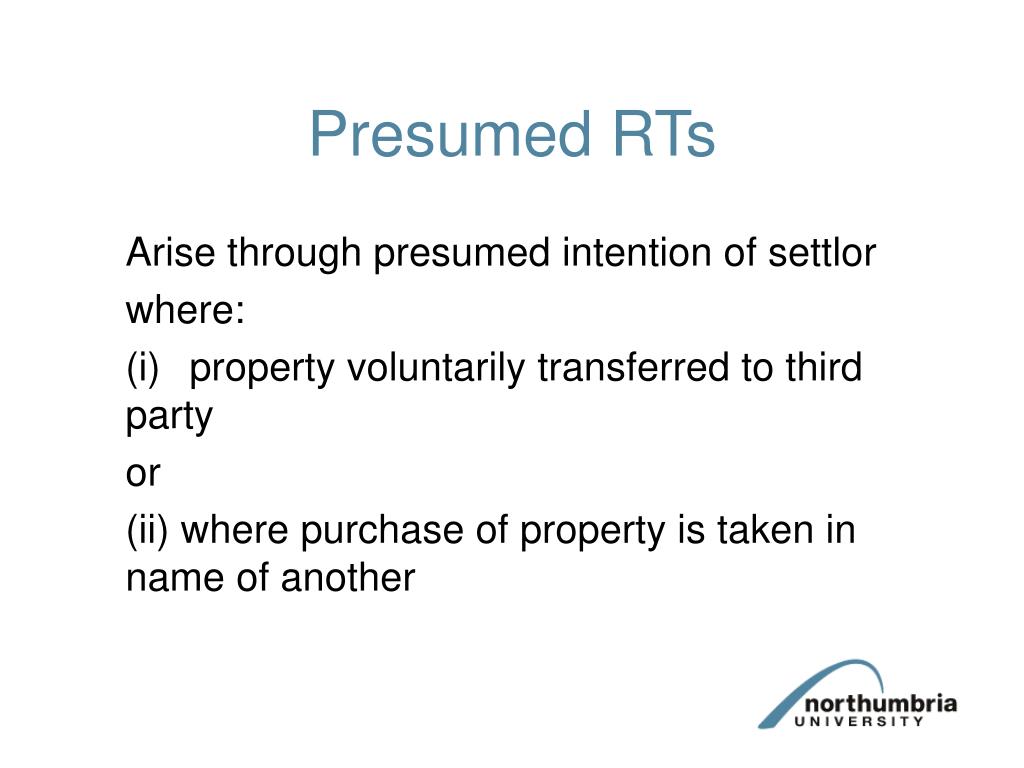 Presumed RTs

Arise through presumed intention of settlor where:

(i) property voluntarily transferred to third party

or

(ii) where purchase of property is taken in name of another

northumbria
UNIVERSITY